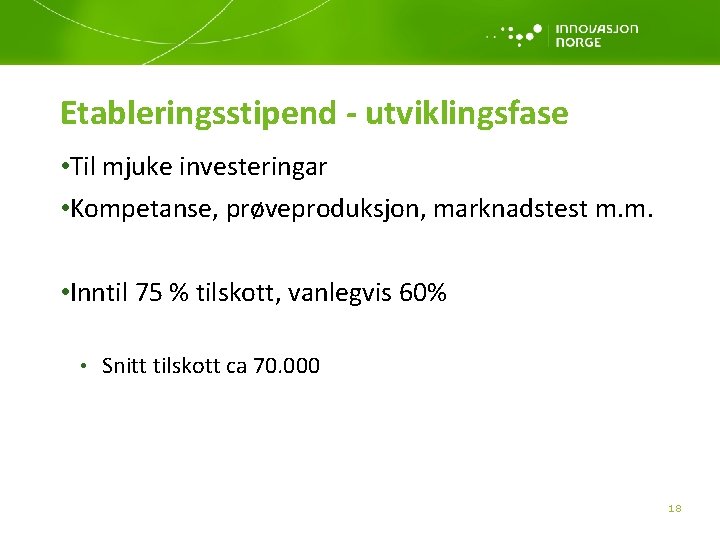 INNOVASJON NORGE

Etableringsstipend - utviklingsfase

•Til mjuke investeringar

•Kompetanse, prøveproduksjon, marknadstest m.m.

•Inntil 75 % tilskott, vanlegvis 60%

• Snitt tilskott ca 70.000

18